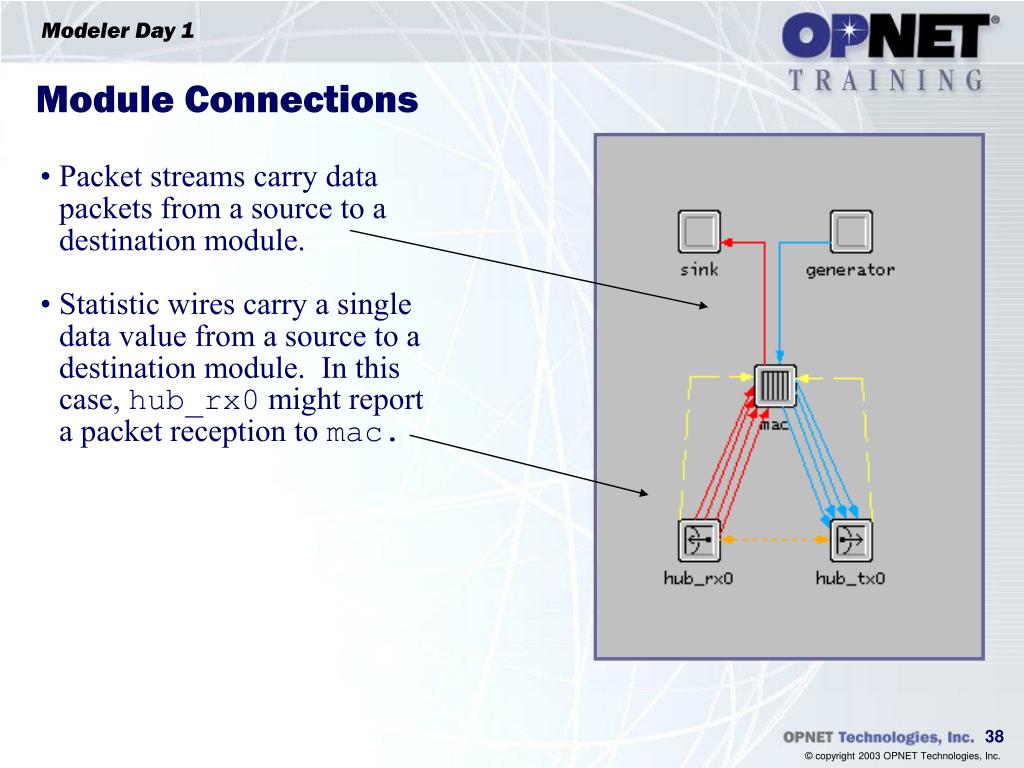 Modeler Day 1

OPNET®
TRAINING

Module Connections

• Packet streams carry data packets from a source to a destination module.

• Statistic wires carry a single data value from a source to a destination module. In this case, hub_rx0 might report a packet reception to mac.

sink
generator
mac
hub_rx0
hub_tx0

OPNET Technologies, Inc. 38
© copyright 2003 OPNET Technologies, Inc.